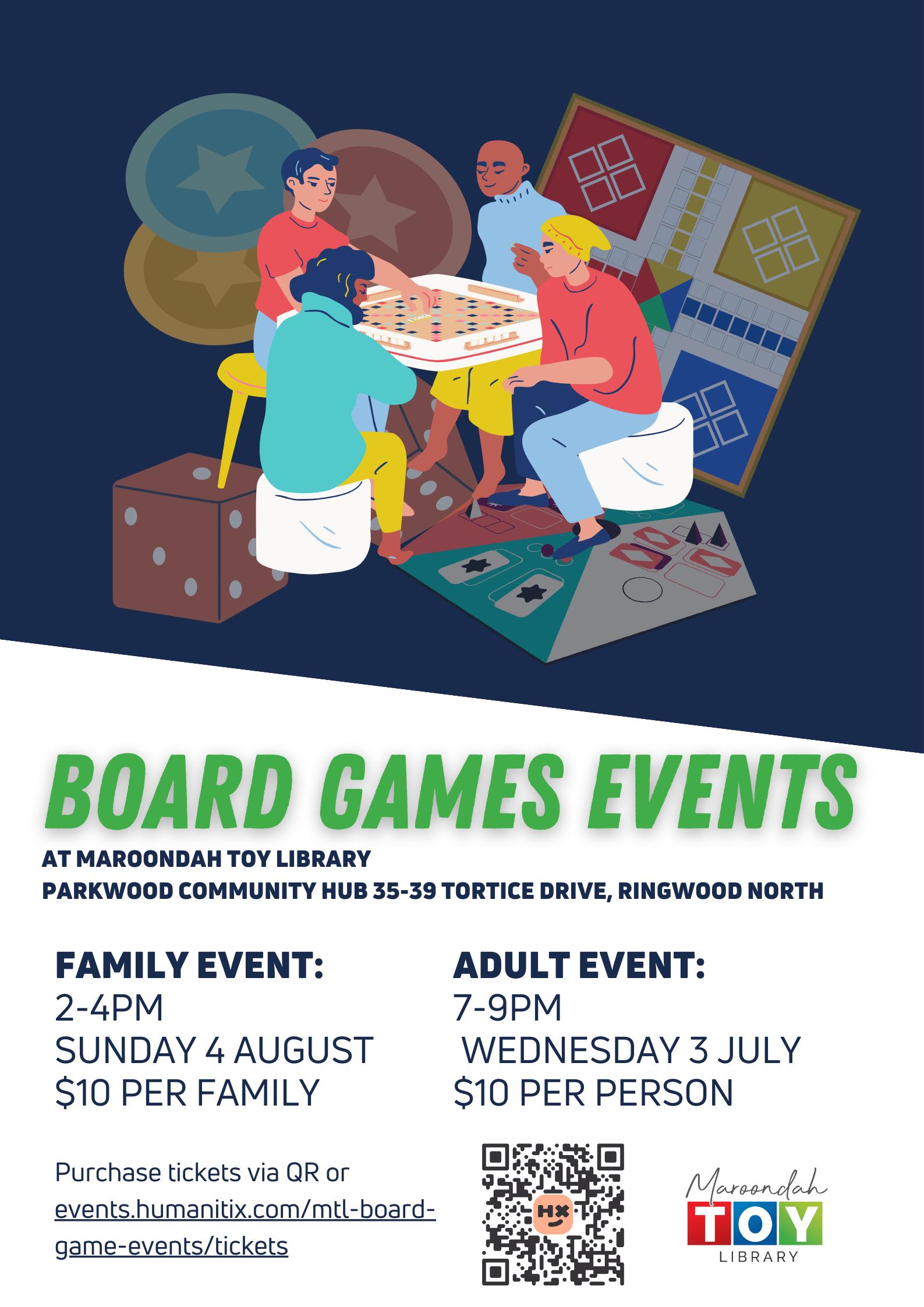 BOARD GAMES EVENTS

AT MAROONDAH TOY LIBRARY
PARKWOOD COMMUNITY HUB 35-39 TORTICE DRIVE, RINGWOOD NORTH

FAMILY EVENT:
2-4PM
SUNDAY 4 AUGUST
$10 PER FAMILY

ADULT EVENT:
7-9PM
WEDNESDAY 3 JULY
$10 PER PERSON

Purchase tickets via QR or events.humanitix.com/mtl-board-game-events/tickets

HX

Maroondah TOY LIBRARY